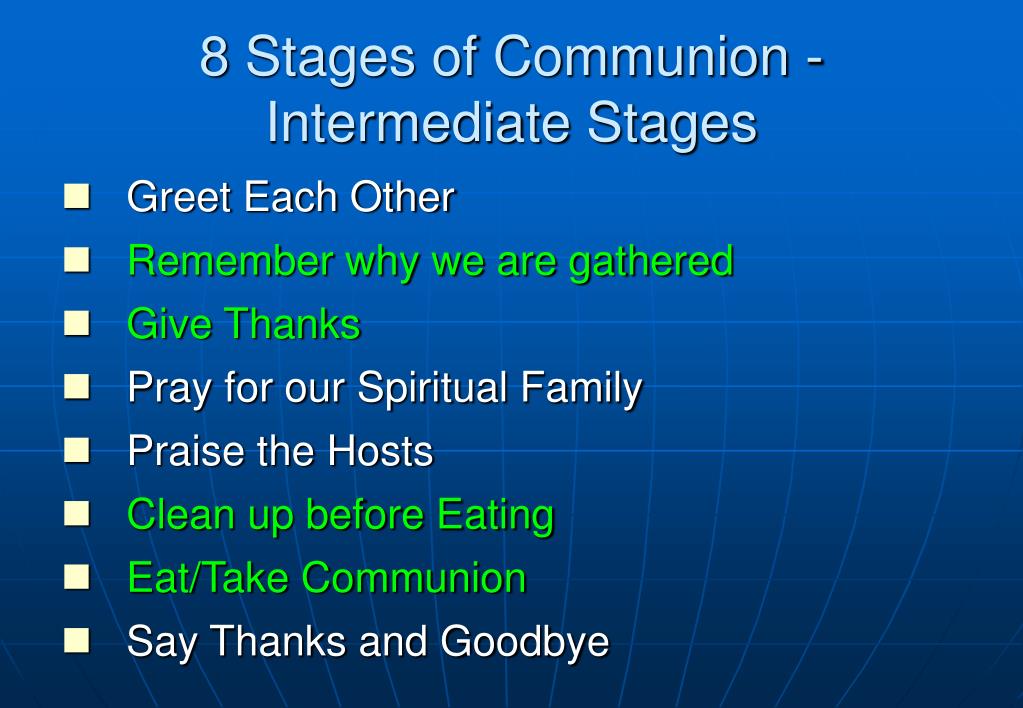 8 Stages of Communion - Intermediate Stages

- Greet Each Other
- Remember why we are gathered
- Give Thanks
- Pray for our Spiritual Family
- Praise the Hosts
- Clean up before Eating
- Eat/Take Communion
- Say Thanks and Goodbye